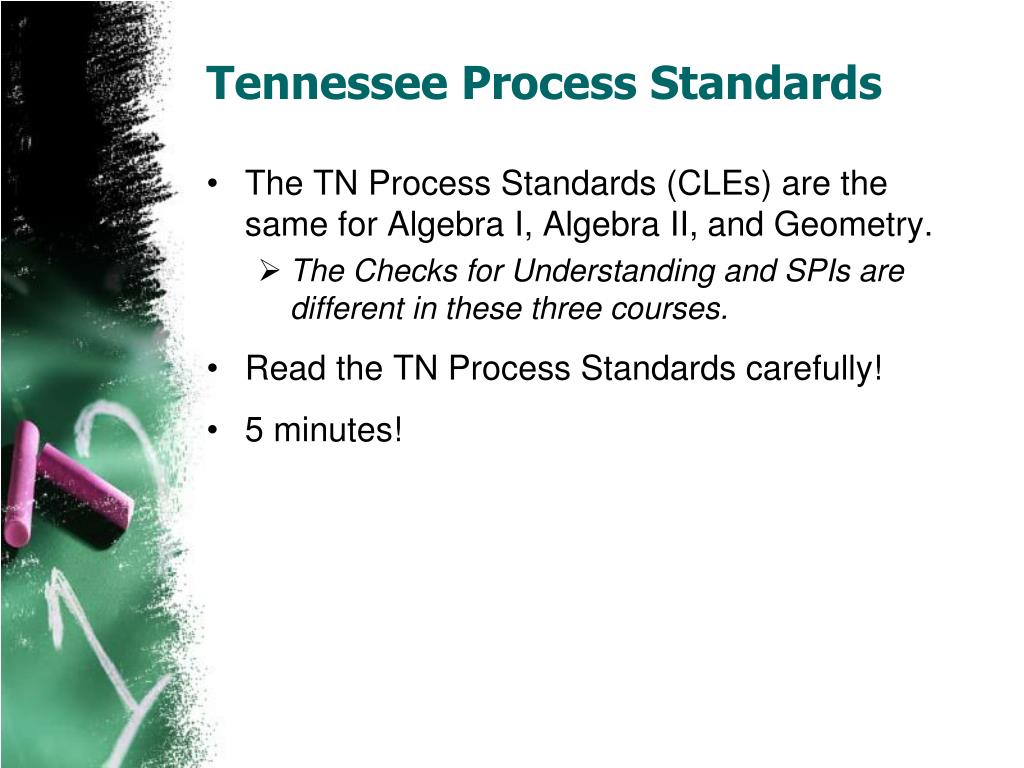 Tennessee Process Standards

• The TN Process Standards (CLEs) are the same for Algebra I, Algebra II, and Geometry.
  ➢ The Checks for Understanding and SPIs are different in these three courses.
• Read the TN Process Standards carefully!
• 5 minutes!